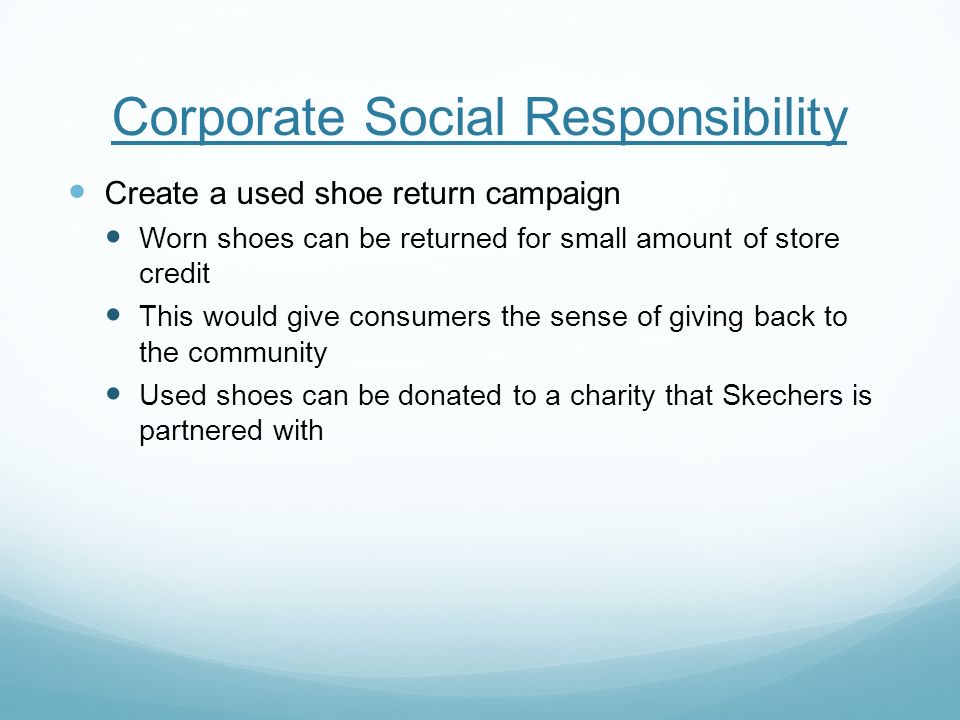 Corporate Social Responsibility

- Create a used shoe return campaign
  - Worn shoes can be returned for small amount of store credit
  - This would give consumers the sense of giving back to the community
  - Used shoes can be donated to a charity that Skechers is partnered with